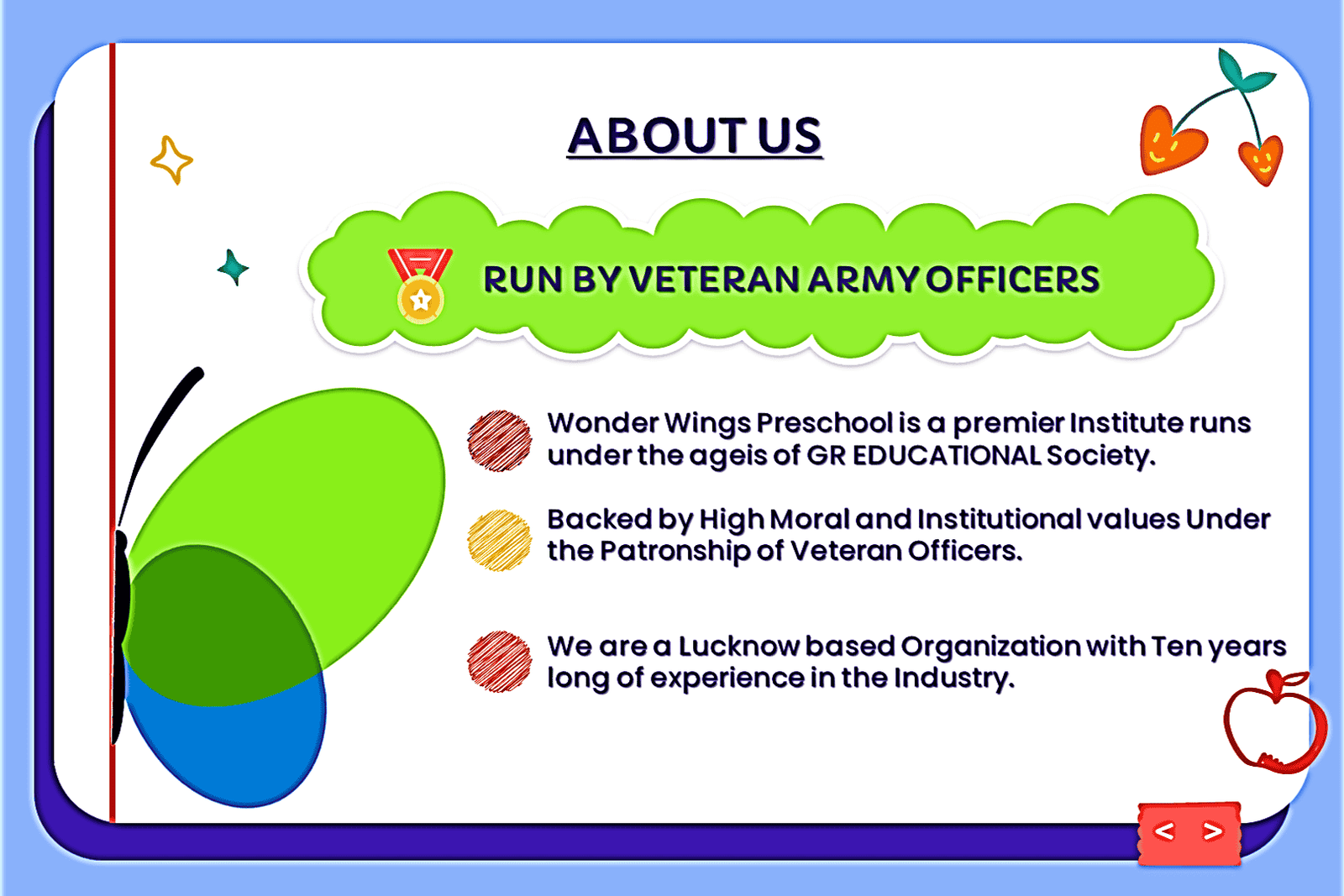 ABOUT US

RUN BY VETERAN ARMY OFFICERS

Wonder Wings Preschool is a premier Institute runs under the ageis of GR EDUCATIONAL Society.

Backed by High Moral and Institutional values Under the Patronship of Veteran Officers.

We are a Lucknow based Organization with Ten years long of experience in the Industry.

< >